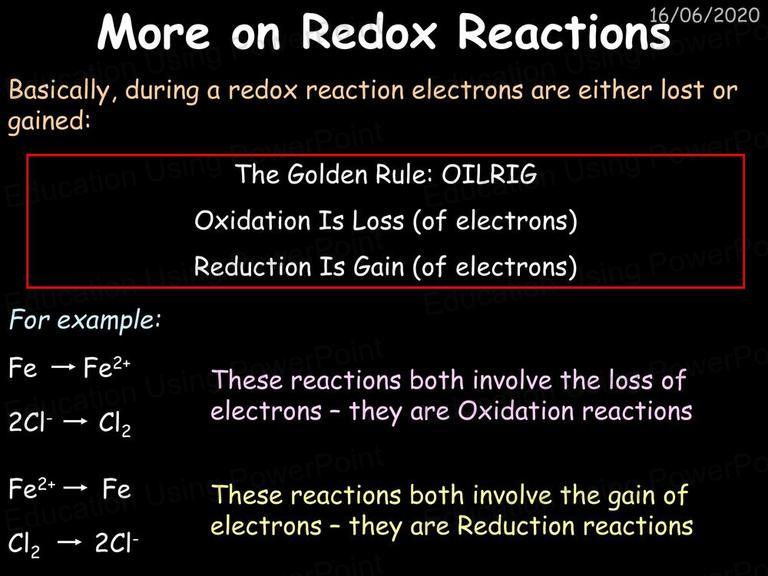 16/06/2020

More on Redox Reactions

Basically, during a redox reaction electrons are either lost or gained:

The Golden Rule: OILRIG

Oxidation Is Loss (of electrons)

Reduction Is Gain (of electrons)

For example:

$Fe \rightarrow Fe^{2+}$

$2Cl^- \rightarrow Cl_2$

These reactions both involve the loss of electrons – they are Oxidation reactions

$Fe^{2+} \rightarrow Fe$

$Cl_2 \rightarrow 2Cl^-$

These reactions both involve the gain of electrons – they are Reduction reactions

Education Using PowerPoint